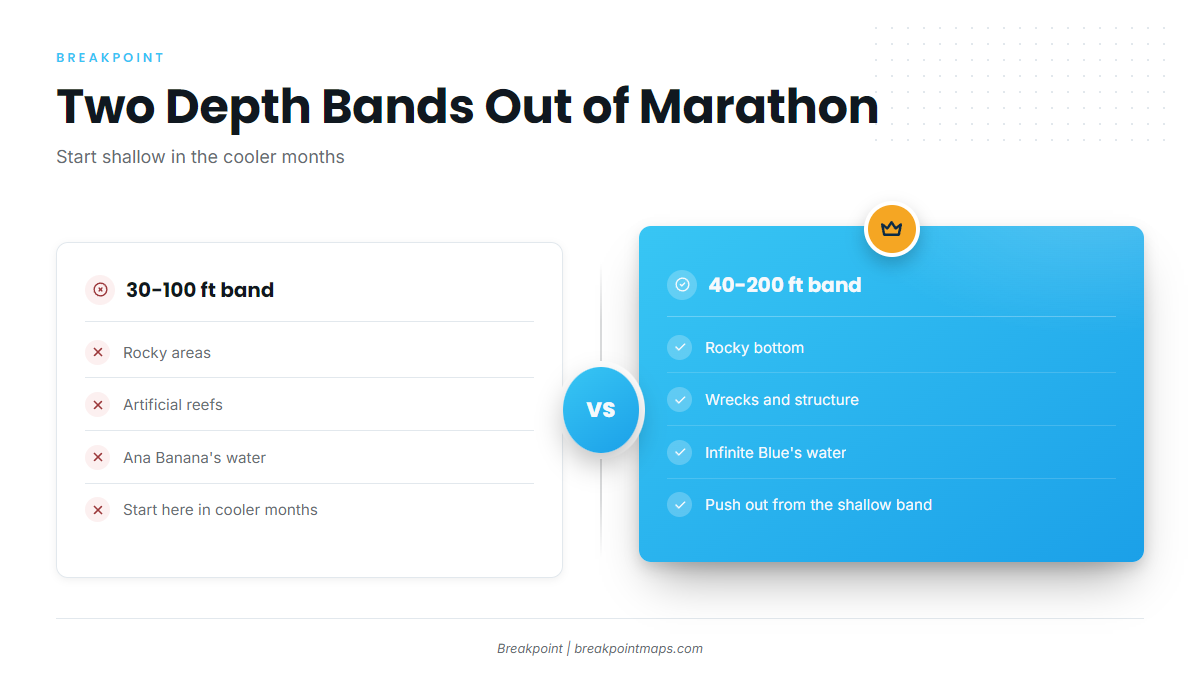 BREAKPOINT

Two Depth Bands Out of Marathon

Start shallow in the cooler months

30-100 ft band

✕ Rocky areas

✕ Artificial reefs

✕ Ana Banana's water

✕ Start here in cooler months

VS

40-200 ft band

✓ Rocky bottom

✓ Wrecks and structure

✓ Infinite Blue's water

✓ Push out from the shallow band

Breakpoint | breakpointmaps.com